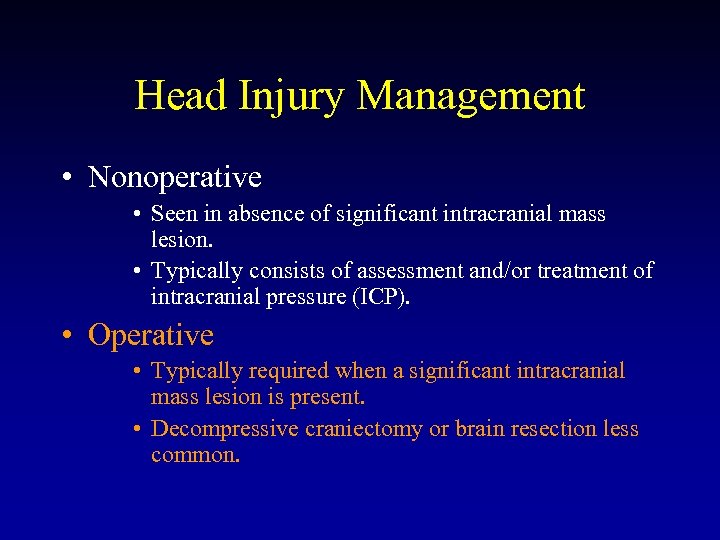 Head Injury Management

• Nonoperative
  • Seen in absence of significant intracranial mass lesion.
  • Typically consists of assessment and/or treatment of intracranial pressure (ICP).

• Operative
  • Typically required when a significant intracranial mass lesion is present.
  • Decompressive craniectomy or brain resection less common.